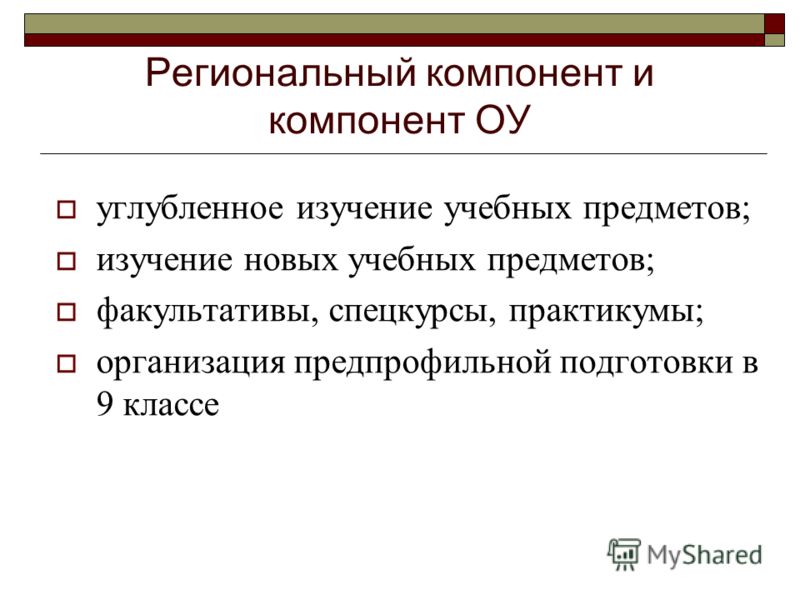 Региональный компонент и компонент ОУ

углубленное изучение учебных предметов;

изучение новых учебных предметов;

факультативы, спецкурсы, практикумы;

организация предпрофильной подготовки в 9 классе

MyShared